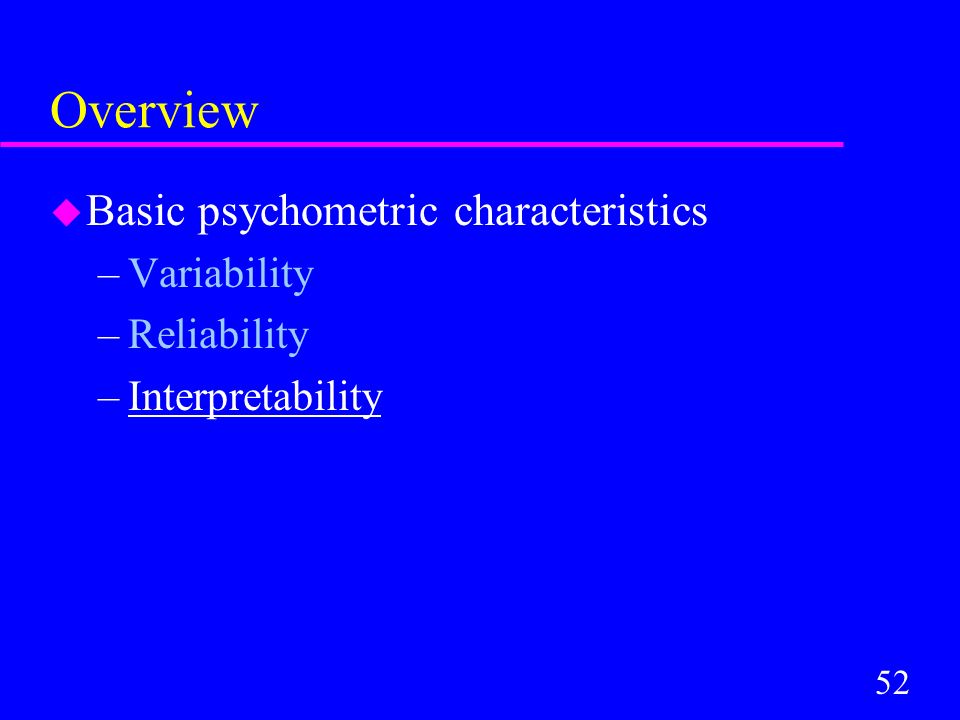 Overview

Basic psychometric characteristics
– Variability
– Reliability
– Interpretability

52